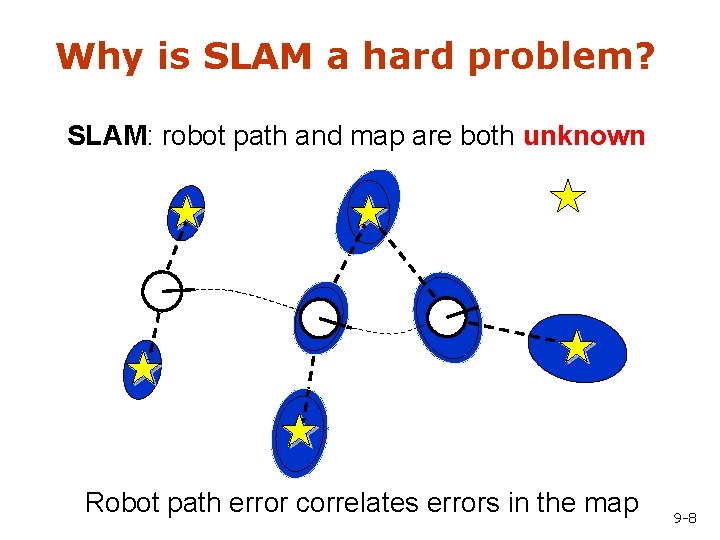 Why is SLAM a hard problem?

SLAM: robot path and map are both unknown

Robot path error correlates errors in the map

9-8